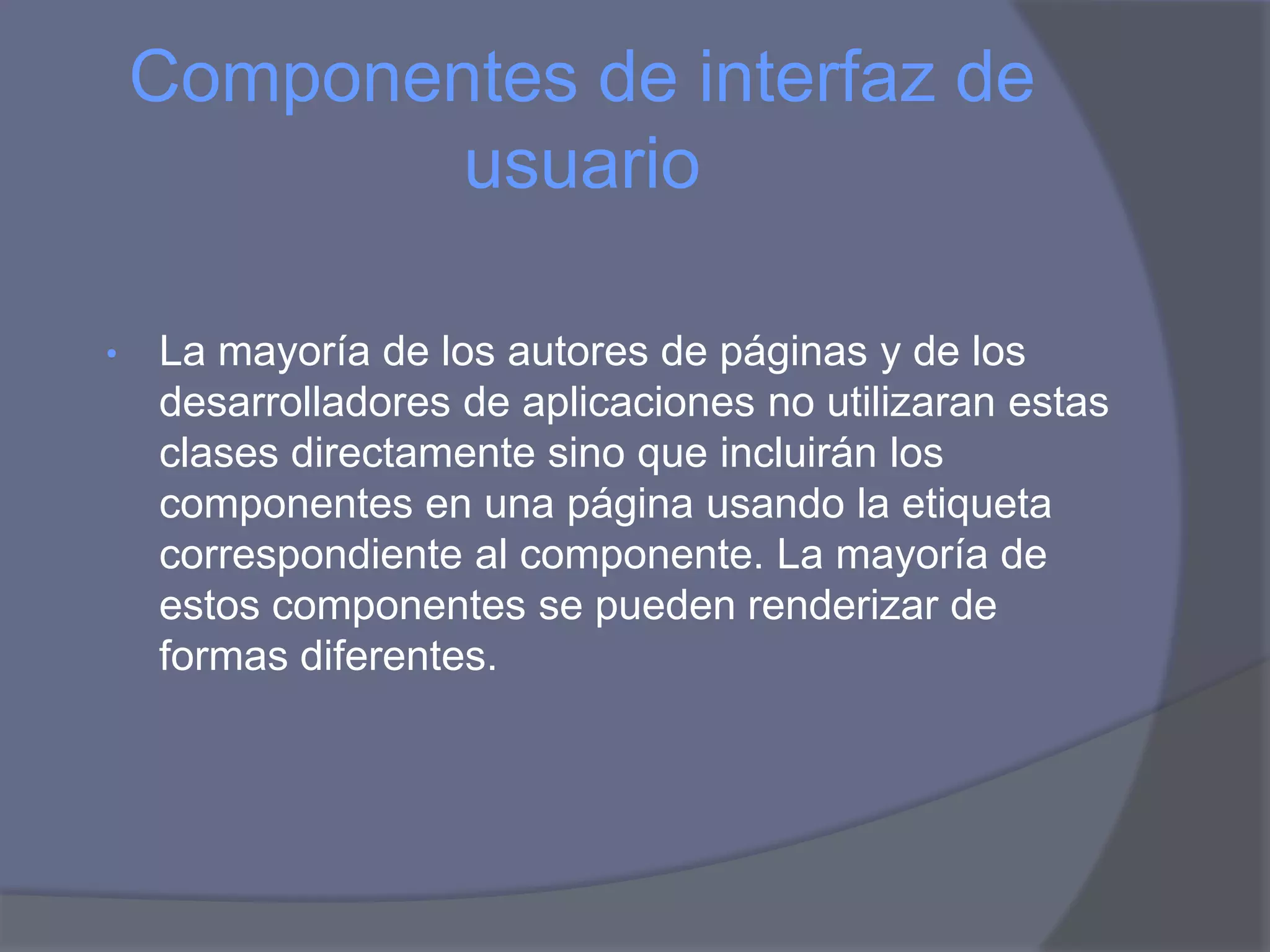 Componentes de interfaz de usuario

• La mayoría de los autores de páginas y de los desarrolladores de aplicaciones no utilizaran estas clases directamente sino que incluirán los componentes en una página usando la etiqueta correspondiente al componente. La mayoría de estos componentes se pueden renderizar de formas diferentes.